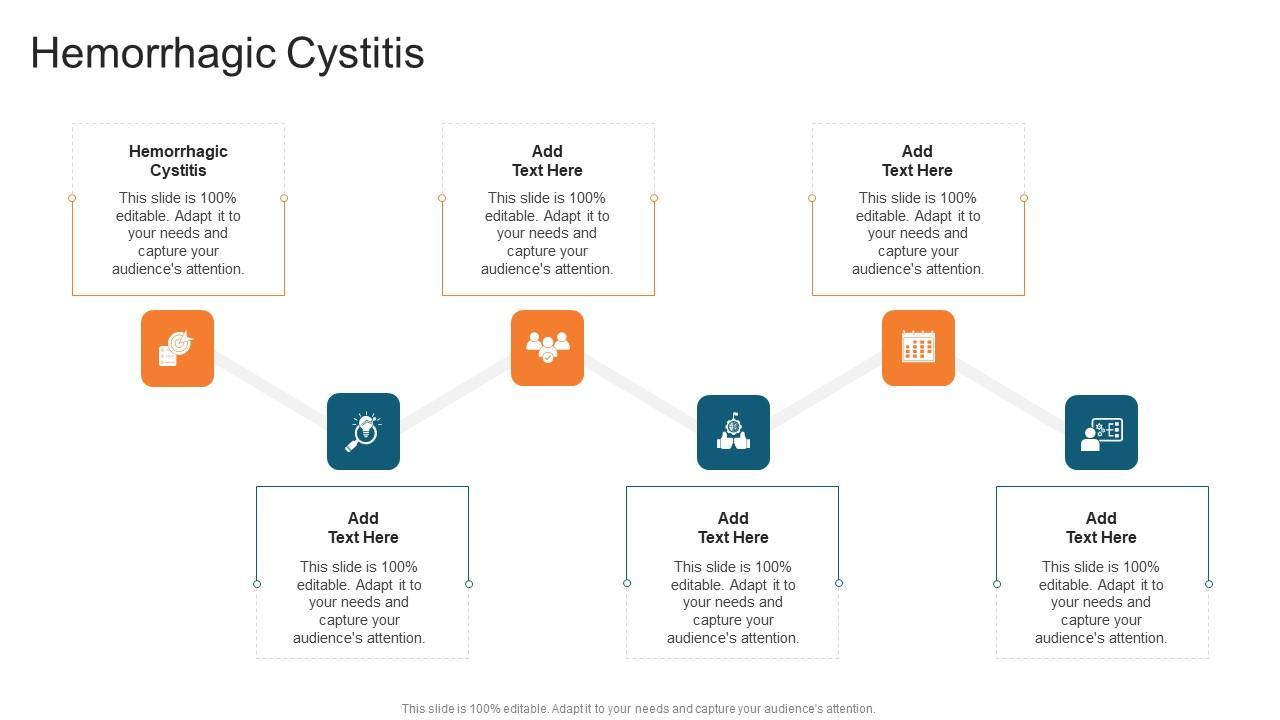 Hemorrhagic Cystitis

Hemorrhagic Cystitis
This slide is 100% editable. Adapt it to your needs and capture your audience's attention.

Add Text Here
This slide is 100% editable. Adapt it to your needs and capture your audience's attention.

Add Text Here
This slide is 100% editable. Adapt it to your needs and capture your audience's attention.

Add Text Here
This slide is 100% editable. Adapt it to your needs and capture your audience's attention.

Add Text Here
This slide is 100% editable. Adapt it to your needs and capture your audience's attention.

Add Text Here
This slide is 100% editable. Adapt it to your needs and capture your audience's attention.

This slide is 100% editable. Adapt it to your needs and capture your audience's attention.